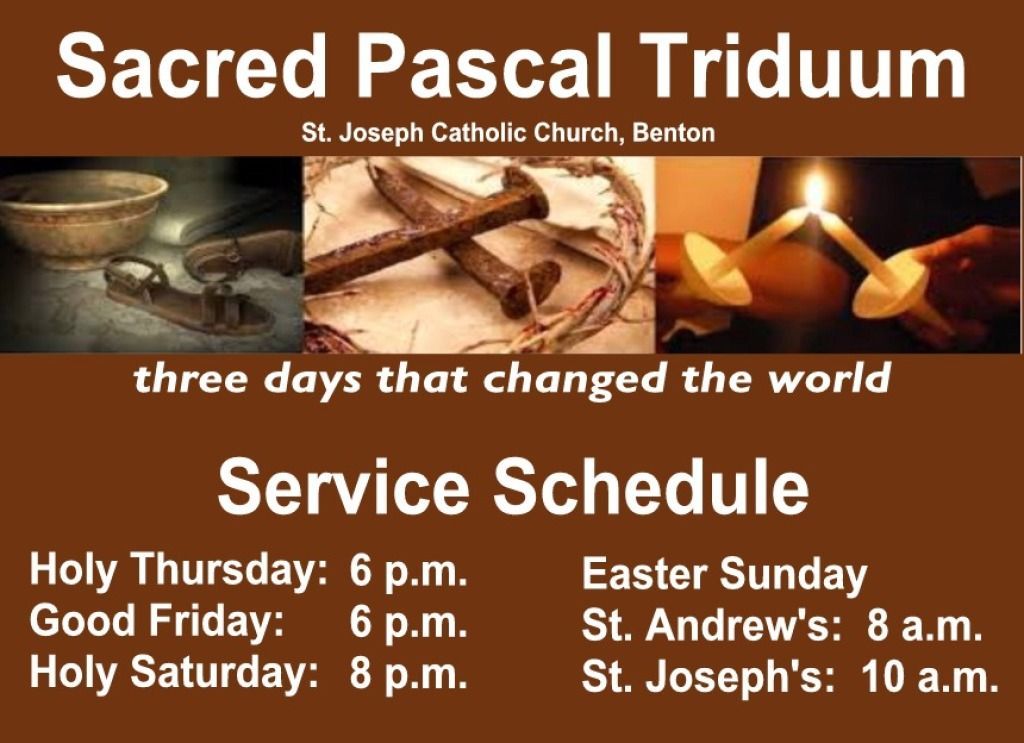 Sacred Pascal Triduum

St. Joseph Catholic Church, Benton

three days that changed the world

Service Schedule

Holy Thursday: 6 p.m.
Good Friday: 6 p.m.
Holy Saturday: 8 p.m.

Easter Sunday
St. Andrew's: 8 a.m.
St. Joseph's: 10 a.m.